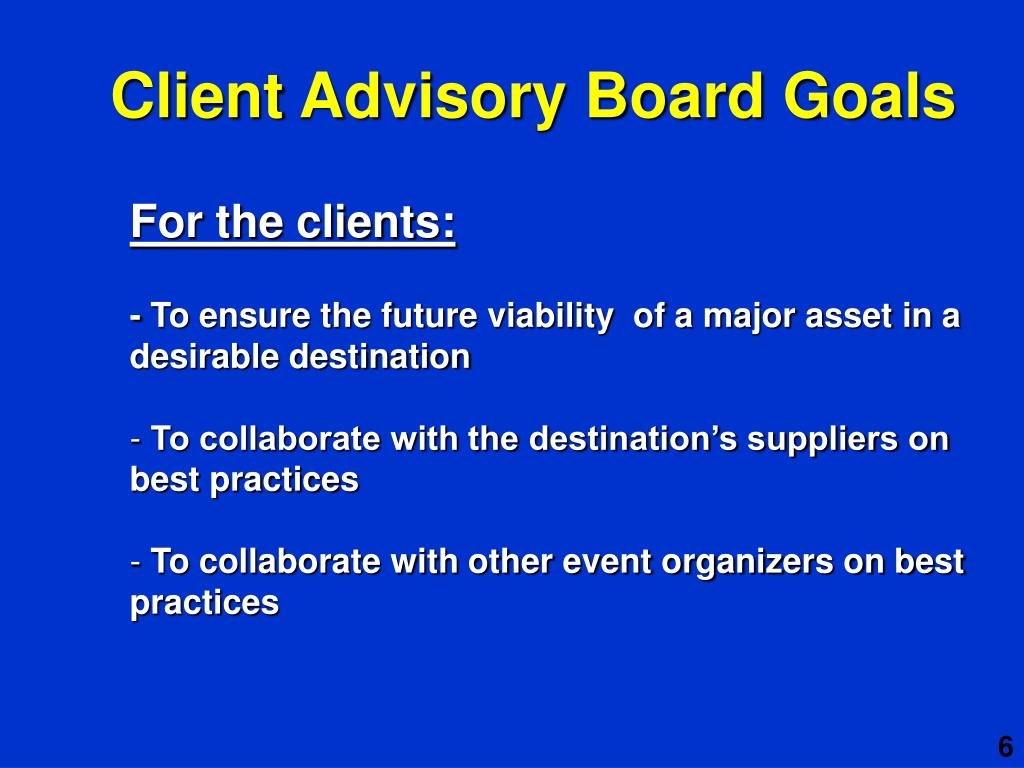 Client Advisory Board Goals

For the clients:

- To ensure the future viability of a major asset in a desirable destination

- To collaborate with the destination's suppliers on best practices

- To collaborate with other event organizers on best practices

6